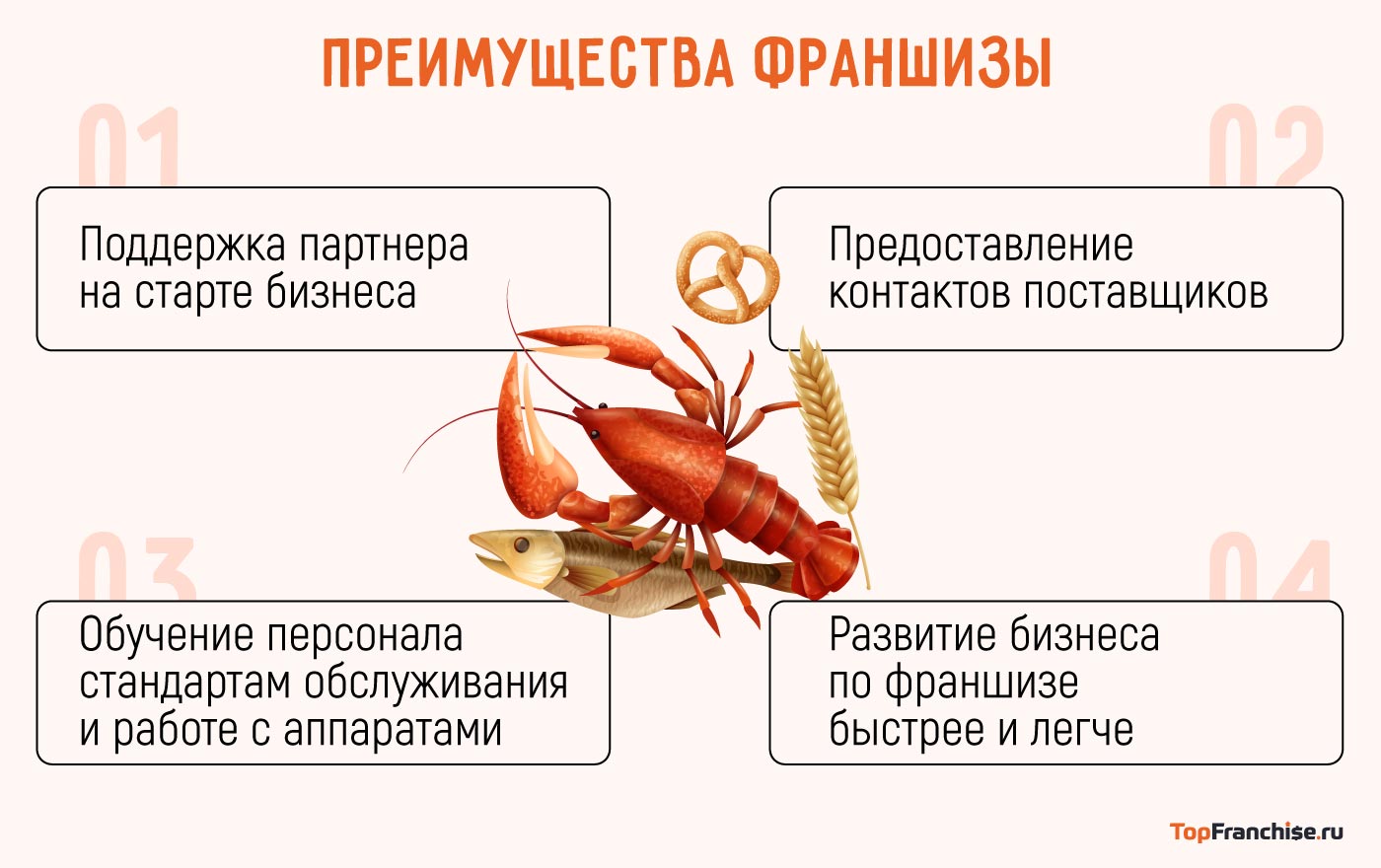 ПРЕИМУЩЕСТВА ФРАНШИЗЫ

01

Поддержка партнера на старте бизнеса

02

Предоставление контактов поставщиков

03

Обучение персонала стандартам обслуживания и работе с аппаратами

04

Развитие бизнеса по франшизе быстрее и легче

TopFranchise.ru